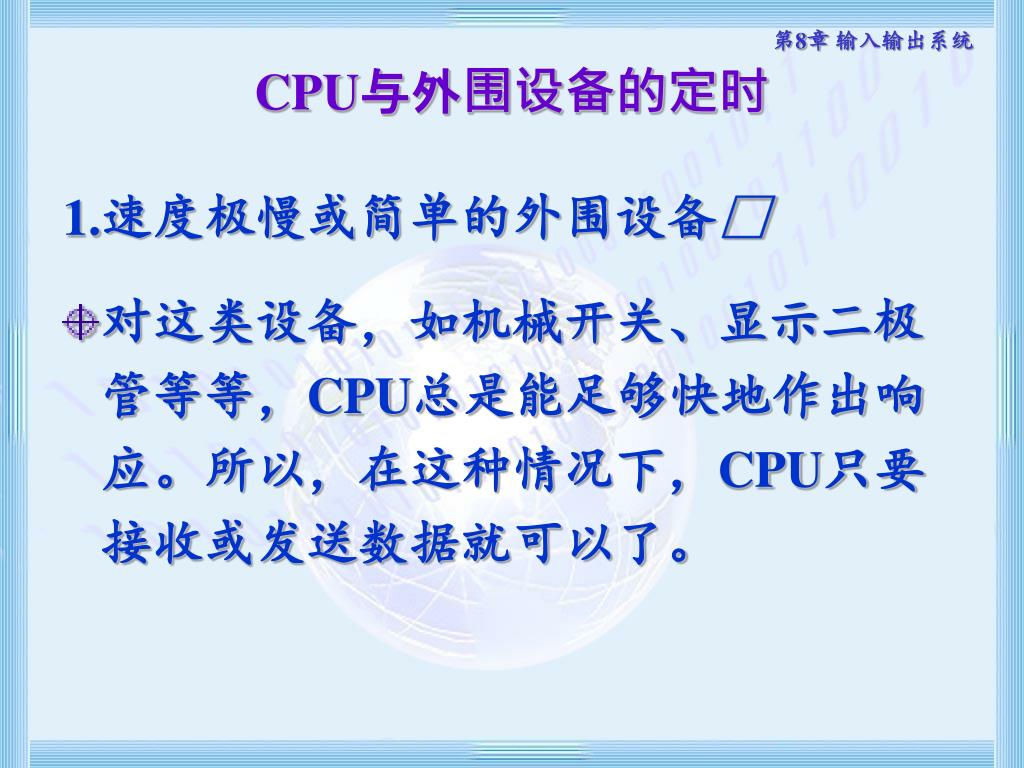 第8章 输入输出系统

CPU与外围设备的定时

1.速度极慢或简单的外围设备□

对这类设备，如机械开关、显示二极管等等，CPU总是能足够快地作出响应。所以，在这种情况下，CPU只要接收或发送数据就可以了。